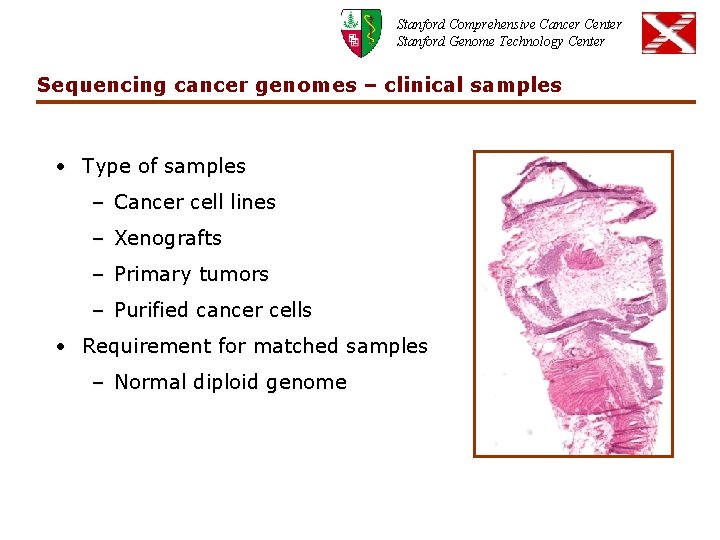 Stanford Comprehensive Cancer Center
Stanford Genome Technology Center

Sequencing cancer genomes – clinical samples

• Type of samples
 – Cancer cell lines
 – Xenografts
 – Primary tumors
 – Purified cancer cells
• Requirement for matched samples
 – Normal diploid genome